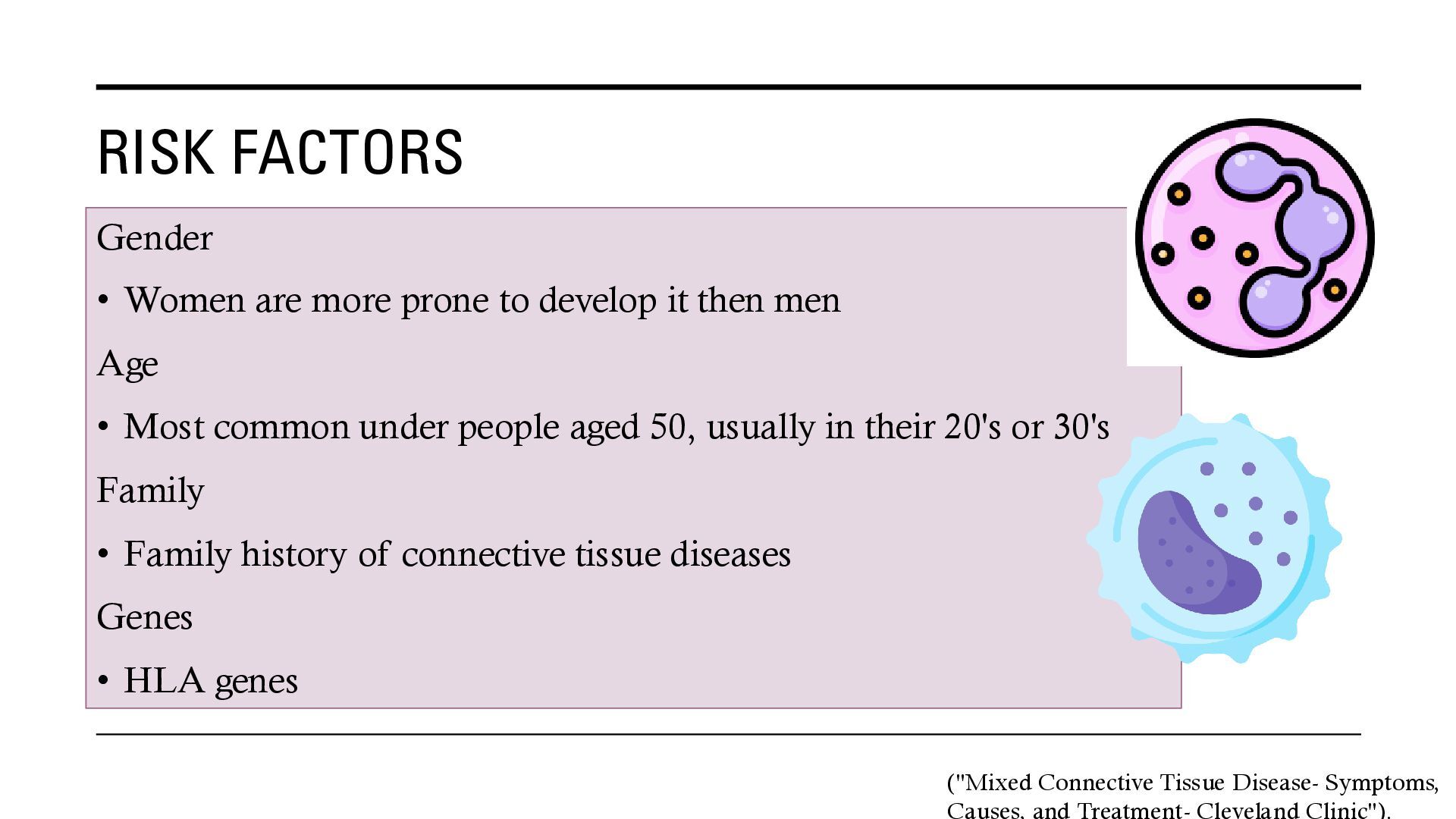 RISK FACTORS

Gender

• Women are more prone to develop it then men

Age

• Most common under people aged 50, usually in their 20's or 30's

Family

• Family history of connective tissue diseases

Genes

• HLA genes

("Mixed Connective Tissue Disease- Symptoms, Causes, and Treatment- Cleveland Clinic").